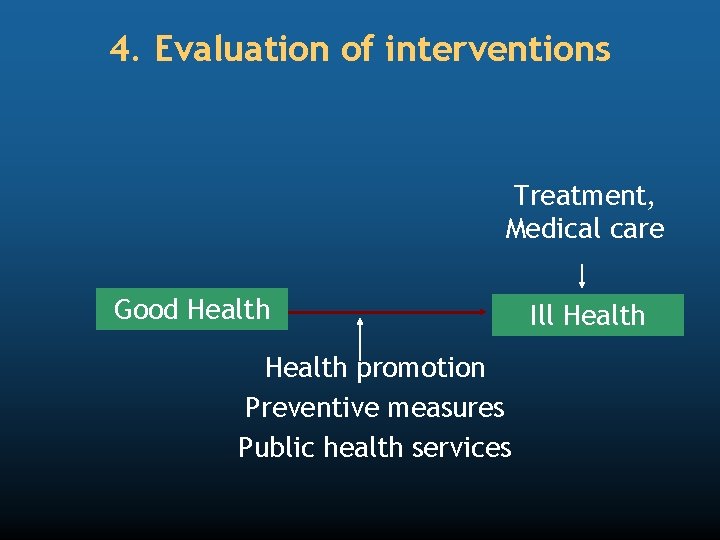 4. Evaluation of interventions

Treatment,
Medical care

Good Health

Ill Health

Health promotion
Preventive measures
Public health services